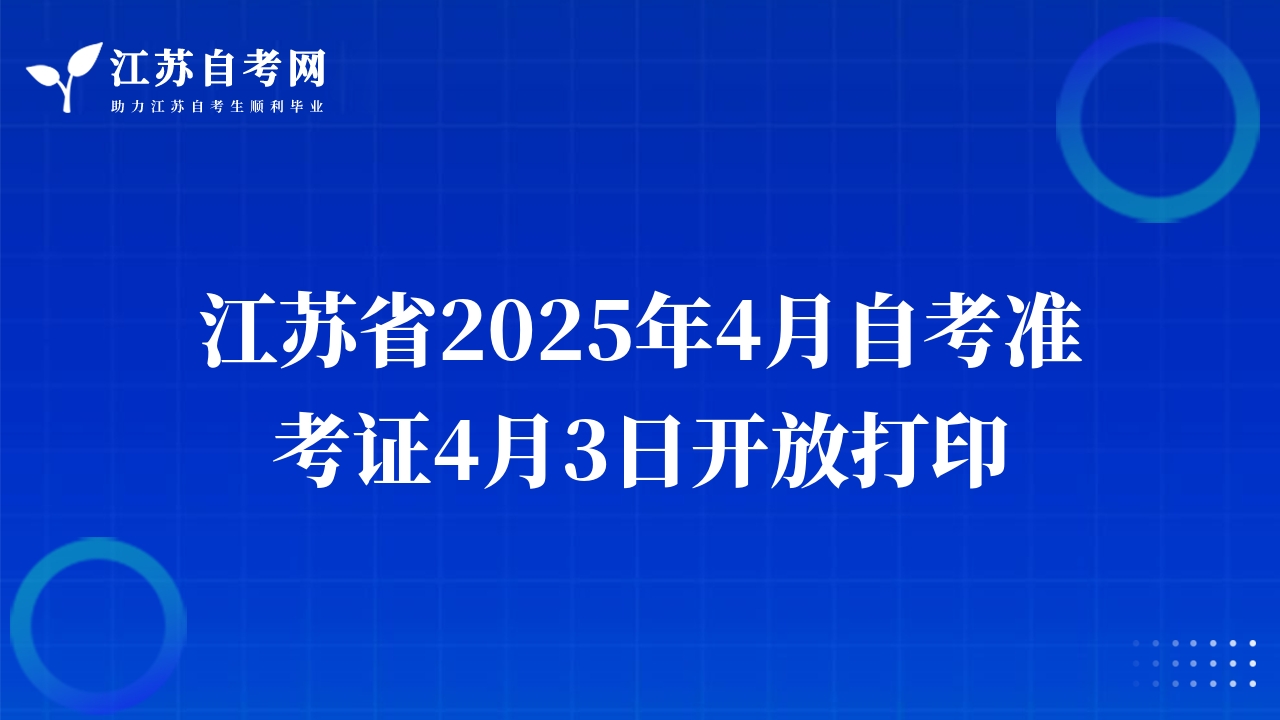 江苏自考网
助力江苏自考生顺利毕业

江苏省2025年4月自考准考证4月3日开放打印